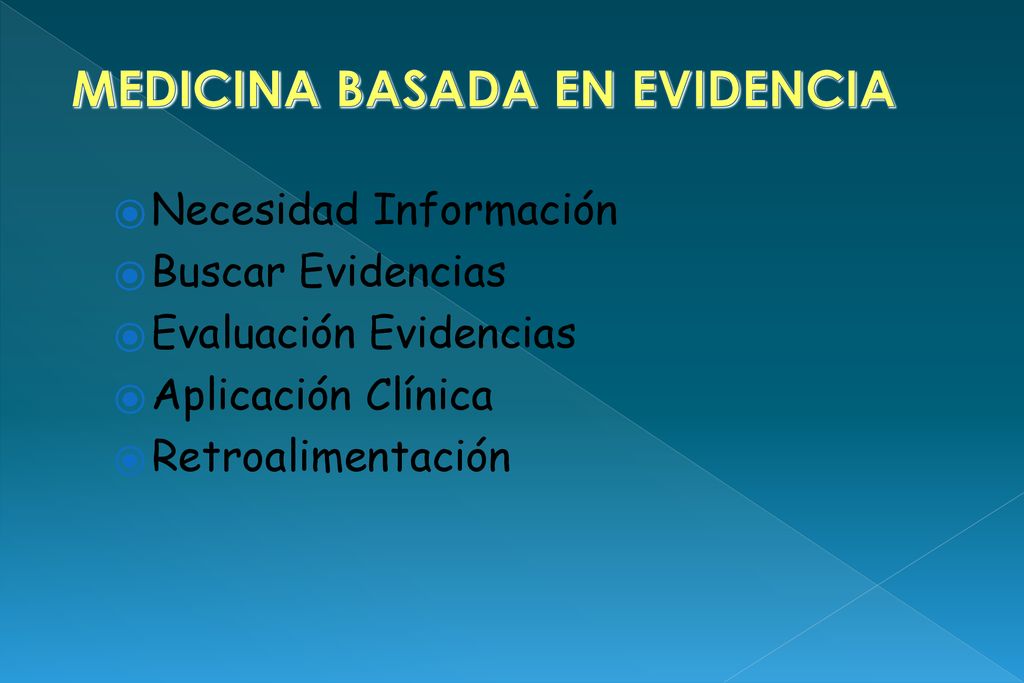 MEDICINA BASADA EN EVIDENCIA

Necesidad Información
Buscar Evidencias
Evaluación Evidencias
Aplicación Clínica
Retroalimentación